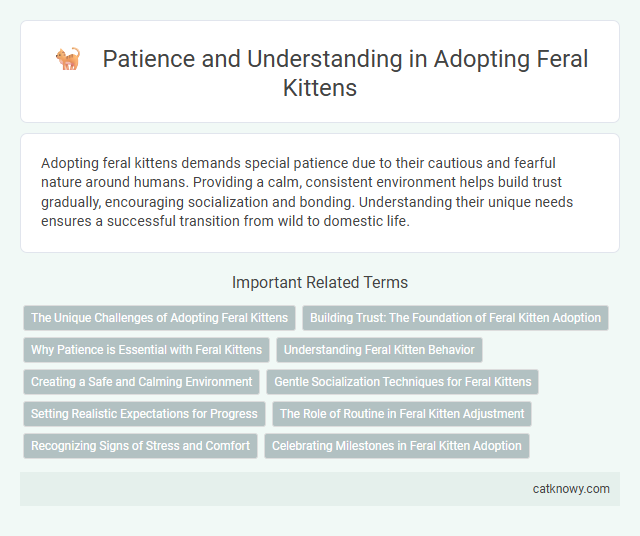 Patience and Understanding in Adopting Feral Kittens

Adopting feral kittens demands special patience due to their cautious and fearful nature around humans. Providing a calm, consistent environment helps build trust gradually, encouraging socialization and bonding. Understanding their unique needs ensures a successful transition from wild to domestic life.

Important Related Terms

The Unique Challenges of Adopting Feral Kittens
Building Trust: The Foundation of Feral Kitten Adoption
Why Patience is Essential with Feral Kittens
Understanding Feral Kitten Behavior
Creating a Safe and Calming Environment
Gentle Socialization Techniques for Feral Kittens
Setting Realistic Expectations for Progress
The Role of Routine in Feral Kitten Adjustment
Recognizing Signs of Stress and Comfort
Celebrating Milestones in Feral Kitten Adoption

catknowy.com